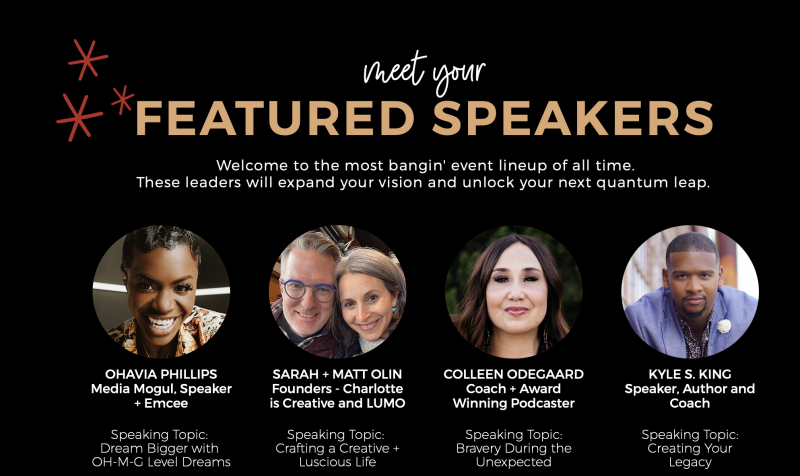 meet your
FEATURED SPEAKERS

Welcome to the most bangin' event lineup of all time. These leaders will expand your vision and unlock your next quantum leap.

OHAVIA PHILLIPS
Media Mogul, Speaker + Emcee

Speaking Topic: Dream Bigger with OH-M-G Level Dreams

SARAH + MATT OLIN
Founders - Charlotte is Creative and LUMO

Speaking Topic: Crafting a Creative + Luscious Life

COLLEEN ODEGAARD
Coach + Award Winning Podcaster

Speaking Topic: Bravery During the Unexpected

KYLE S. KING
Speaker, Author and Coach

Speaking Topic: Creating Your Legacy